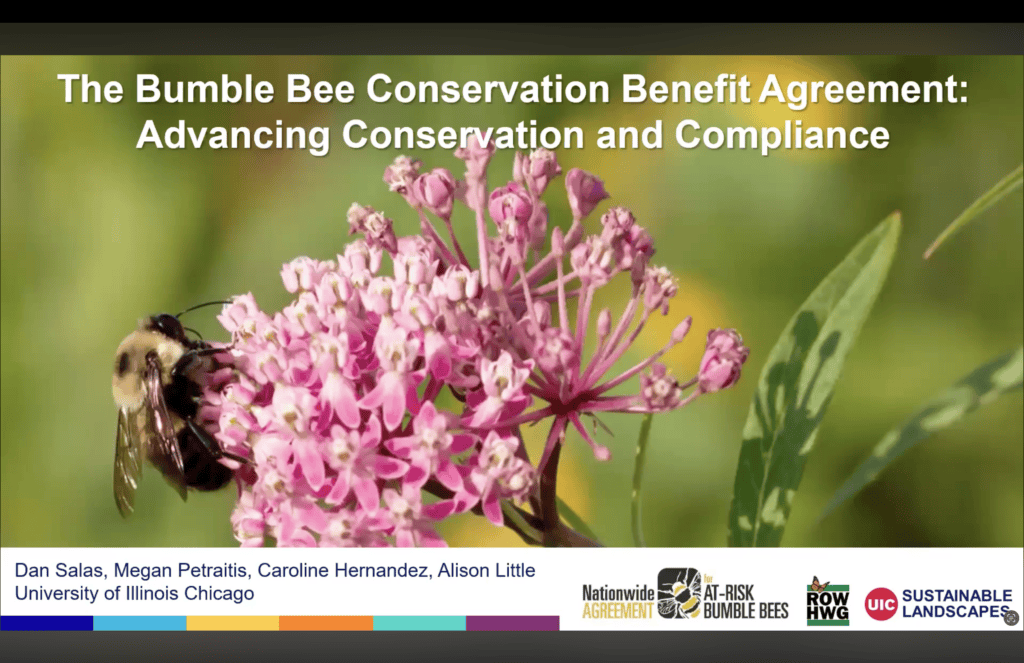 The Bumble Bee Conservation Benefit Agreement: Advancing Conservation and Compliance

Dan Salas, Megan Petraitis, Caroline Hernandez, Alison Little
University of Illinois Chicago

Nationwide AGREEMENT for AT-RISK BUMBLE BEES

ROW HWG

UIC SUSTAINABLE LANDSCAPES